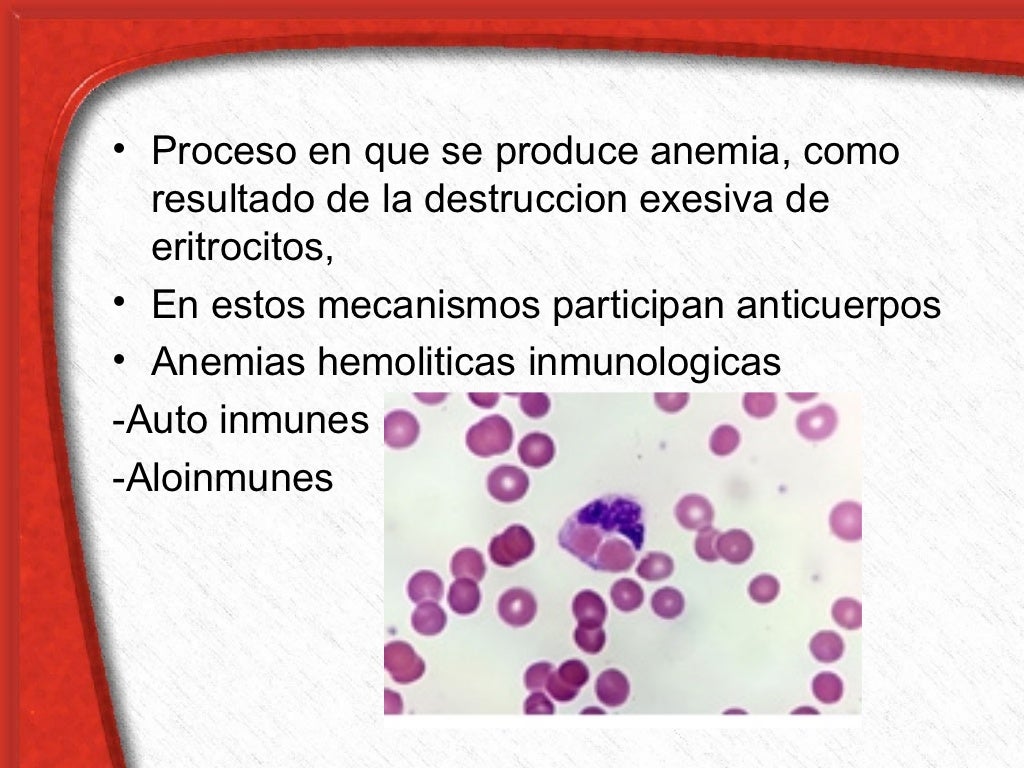 • Proceso en que se produce anemia, como resultado de la destruccion exesiva de eritrocitos,
• En estos mecanismos participan anticuerpos
• Anemias hemoliticas inmunologicas
-Auto inmunes
-Aloinmunes